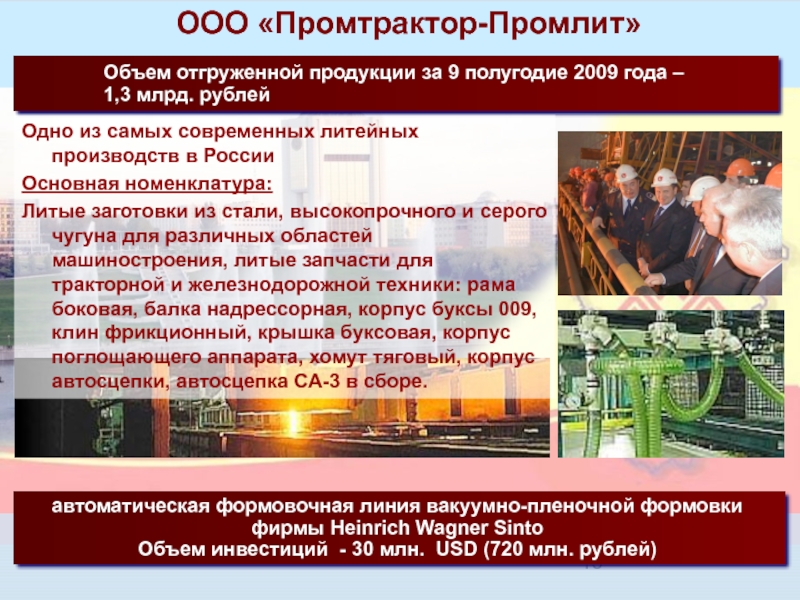 ООО «Промтрактор-Промлит»

Объем отгруженной продукции за 9 полугодие 2009 года – 1,3 млрд. рублей

Одно из самых современных литейных производств в России

Основная номенклатура:

Литые заготовки из стали, высокопрочного и серого чугуна для различных областей машиностроения, литые запчасти для тракторной и железнодорожной техники: рама боковая, балка надрессорная, корпус буксы 009, клин фрикционный, крышка буксовая, корпус поглощающего аппарата, хомут тяговый, корпус автосцепки, автосцепка СА-3 в сборе.

автоматическая формовочная линия вакуумно-пленочной формовки фирмы Heinrich Wagner Sinto
Объем инвестиций - 30 млн. USD (720 млн. рублей)